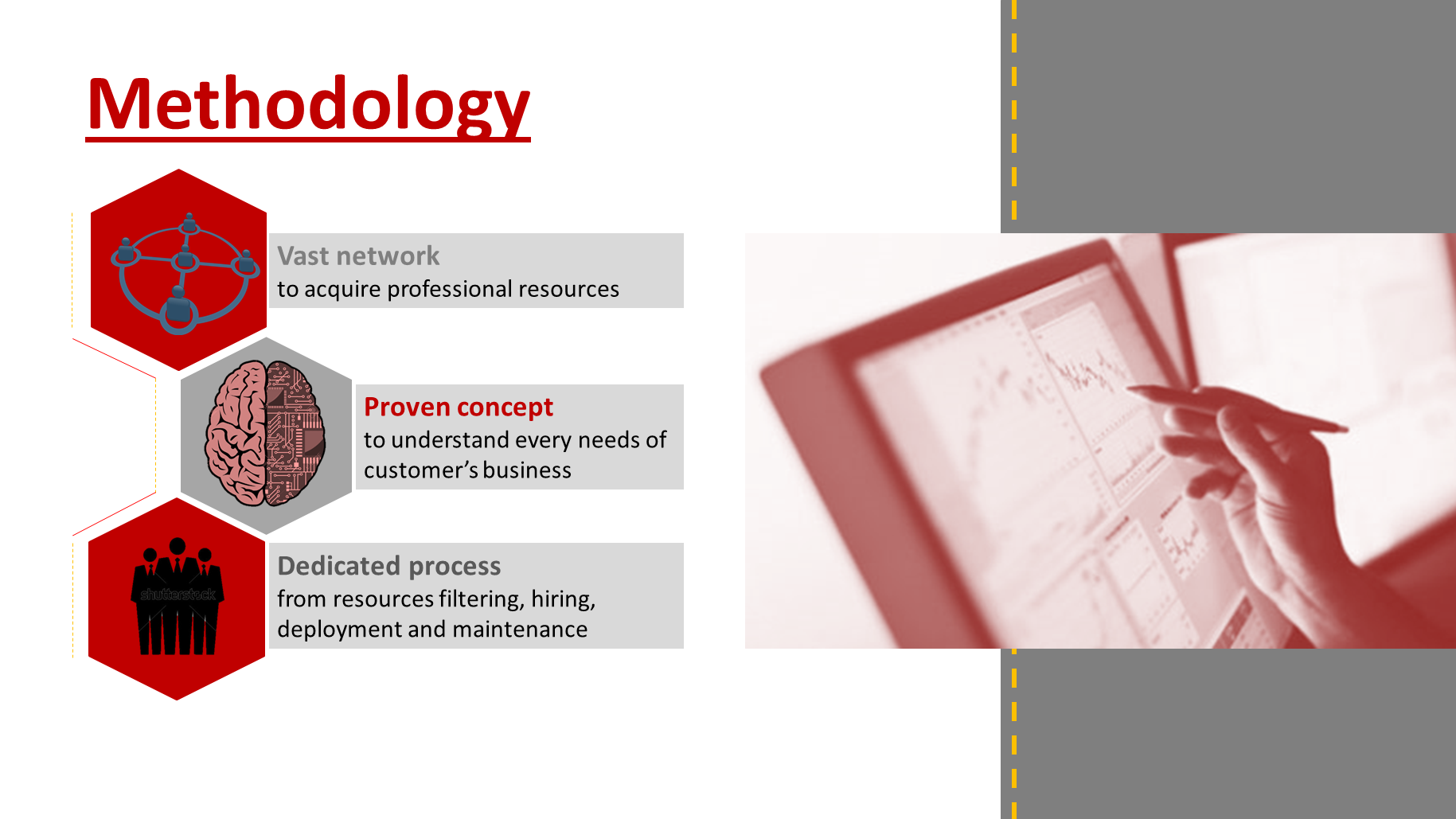 Methodology

Vast network
to acquire professional resources

Proven concept
to understand every needs of customer's business

shutterstock

Dedicated process
from resources filtering, hiring, deployment and maintenance